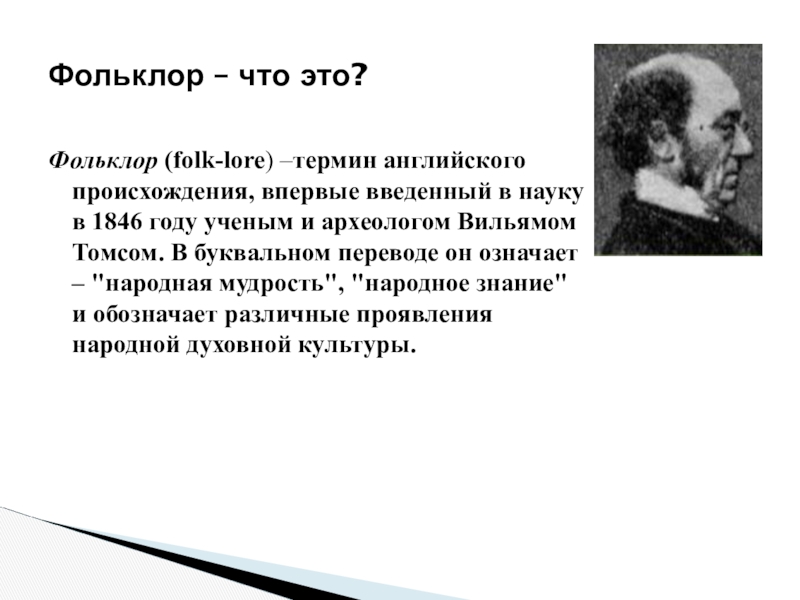 Фольклор – что это?

Фольклор (folk-lore) –термин английского происхождения, впервые введенный в науку в 1846 году ученым и археологом Вильямом Томсом. В буквальном переводе он означает – "народная мудрость", "народное знание" и обозначает различные проявления народной духовной культуры.